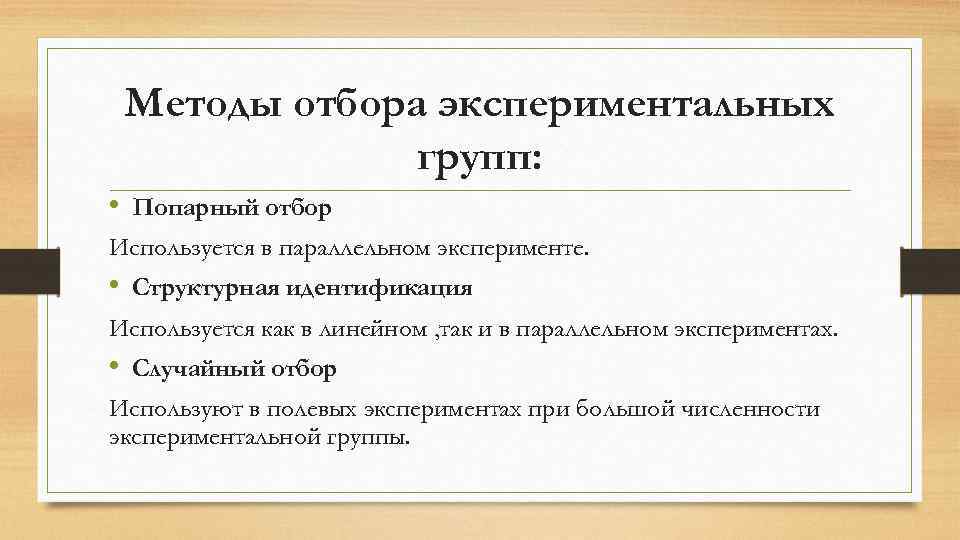 Методы отбора экспериментальных групп:

• Попарный отбор

Используется в параллельном эксперименте.

• Структурная идентификация

Используется как в линейном ,так и в параллельном экспериментах.

• Случайный отбор

Используют в полевых экспериментах при большой численности экспериментальной группы.